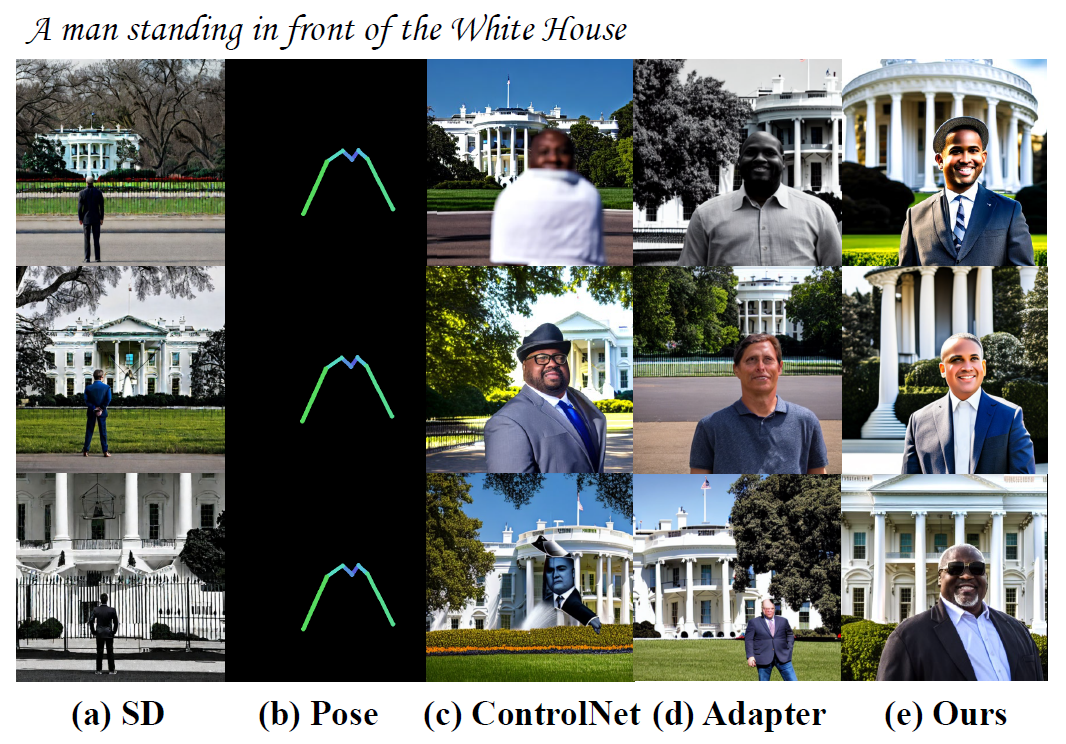 A man standing in front of the White House

(a) SD (b) Pose (c) ControlNet (d) Adapter (e) Ours